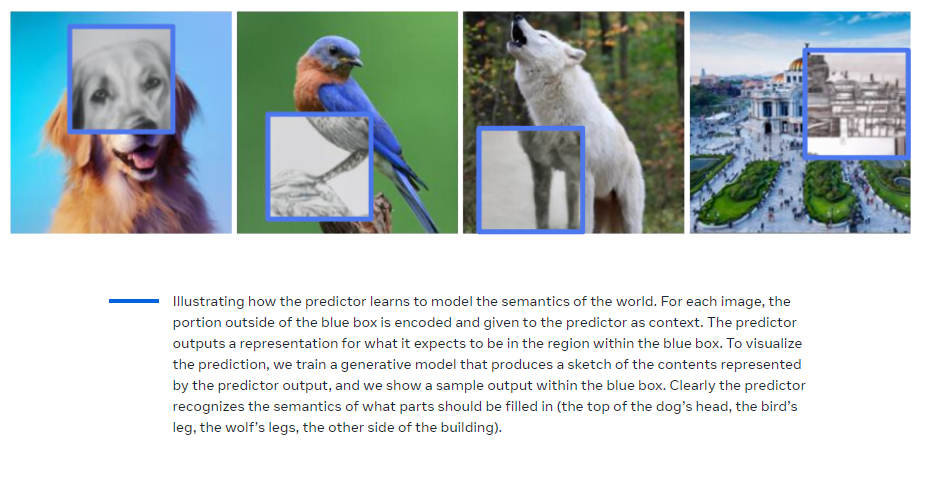 Illustrating how the predictor learns to model the semantics of the world. For each image, the portion outside of the blue box is encoded and given to the predictor as context. The predictor outputs a representation for what it expects to be in the region within the blue box. To visualize the prediction, we train a generative model that produces a sketch of the contents represented by the predictor output, and we show a sample output within the blue box. Clearly the predictor recognizes the semantics of what parts should be filled in (the top of the dog's head, the bird's leg, the wolf's legs, the other side of the building).